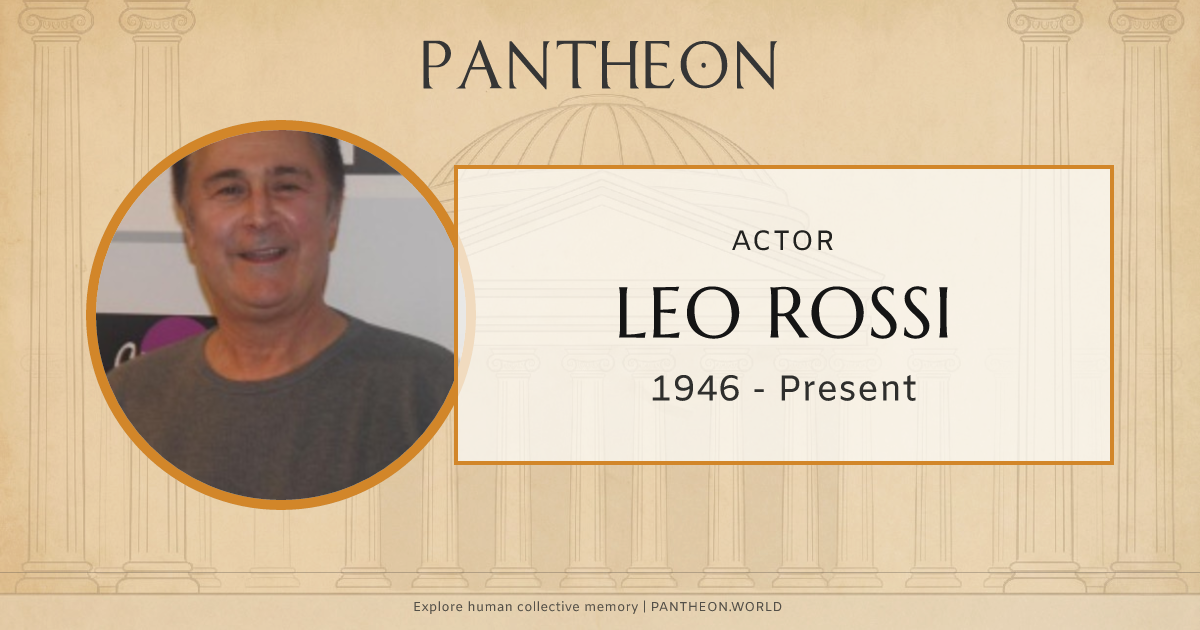 PANTHEON

ACTOR

LEO ROSSI

1946 - Present

Explore human collective memory | PANTHEON.WORLD